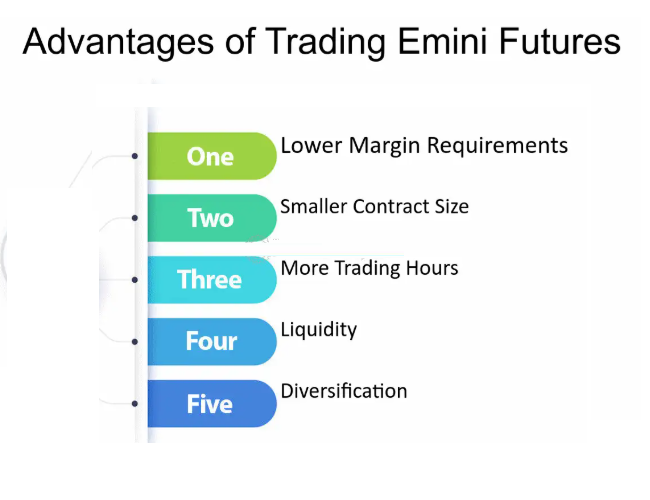 Advantages of Trading Emini Futures

One
Lower Margin Requirements

Two
Smaller Contract Size

Three
More Trading Hours

Four
Liquidity

Five
Diversification